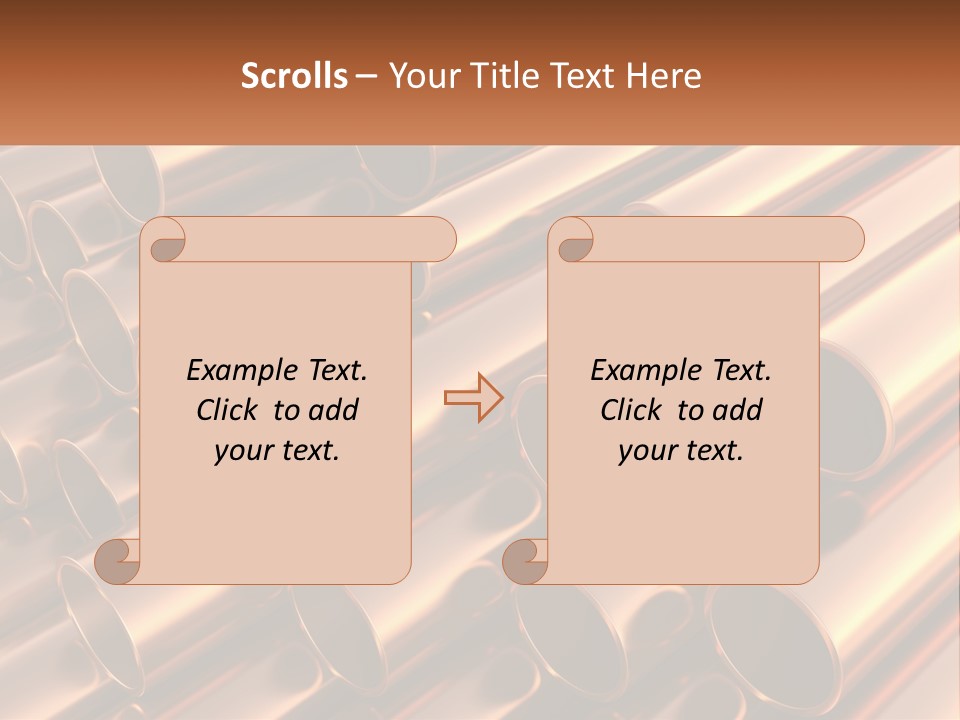 Scrolls – Your Title Text Here

Example Text.
Click to add
your text.

Example Text.
Click to add
your text.